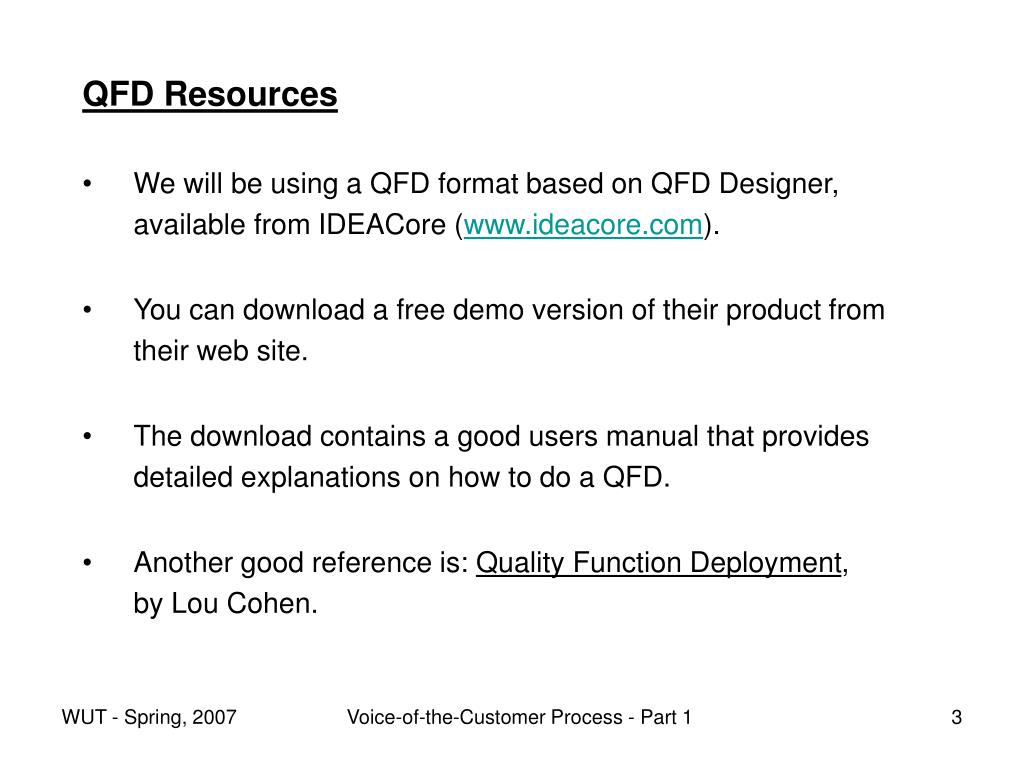 QFD Resources

• We will be using a QFD format based on QFD Designer, available from IDEACore (www.ideacore.com).

• You can download a free demo version of their product from their web site.

• The download contains a good users manual that provides detailed explanations on how to do a QFD.

• Another good reference is: Quality Function Deployment, by Lou Cohen.

WUT - Spring, 2007

Voice-of-the-Customer Process - Part 1

3